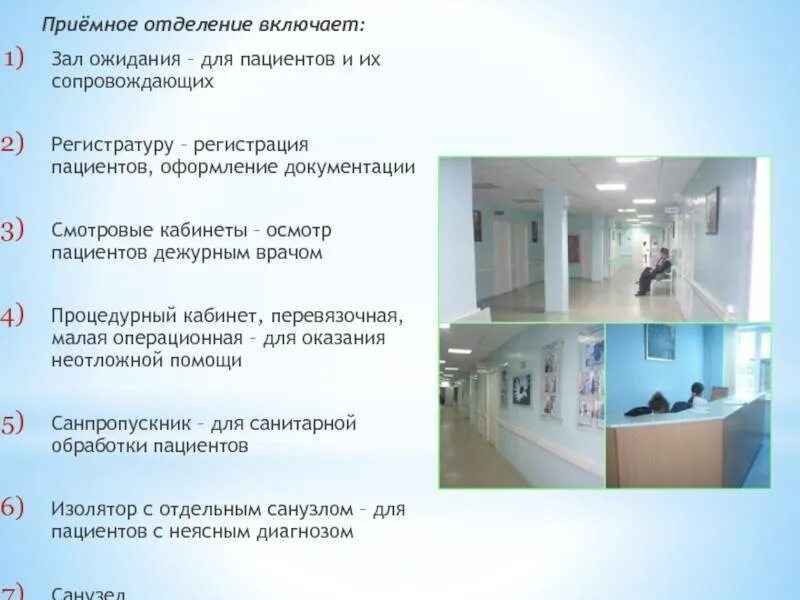 Приёмное отделение включает:

1) Зал ожидания – для пациентов и их сопровождающих

2) Регистратуру – регистрация пациентов, оформление документации

3) Смотровые кабинеты – осмотр пациентов дежурным врачом

4) Процедурный кабинет, перевязочная, малая операционная – для оказания неотложной помощи

5) Санпропускник – для санитарной обработки пациентов

6) Изолятор с отдельным санузлом – для пациентов с неясным диагнозом

7) Санузел